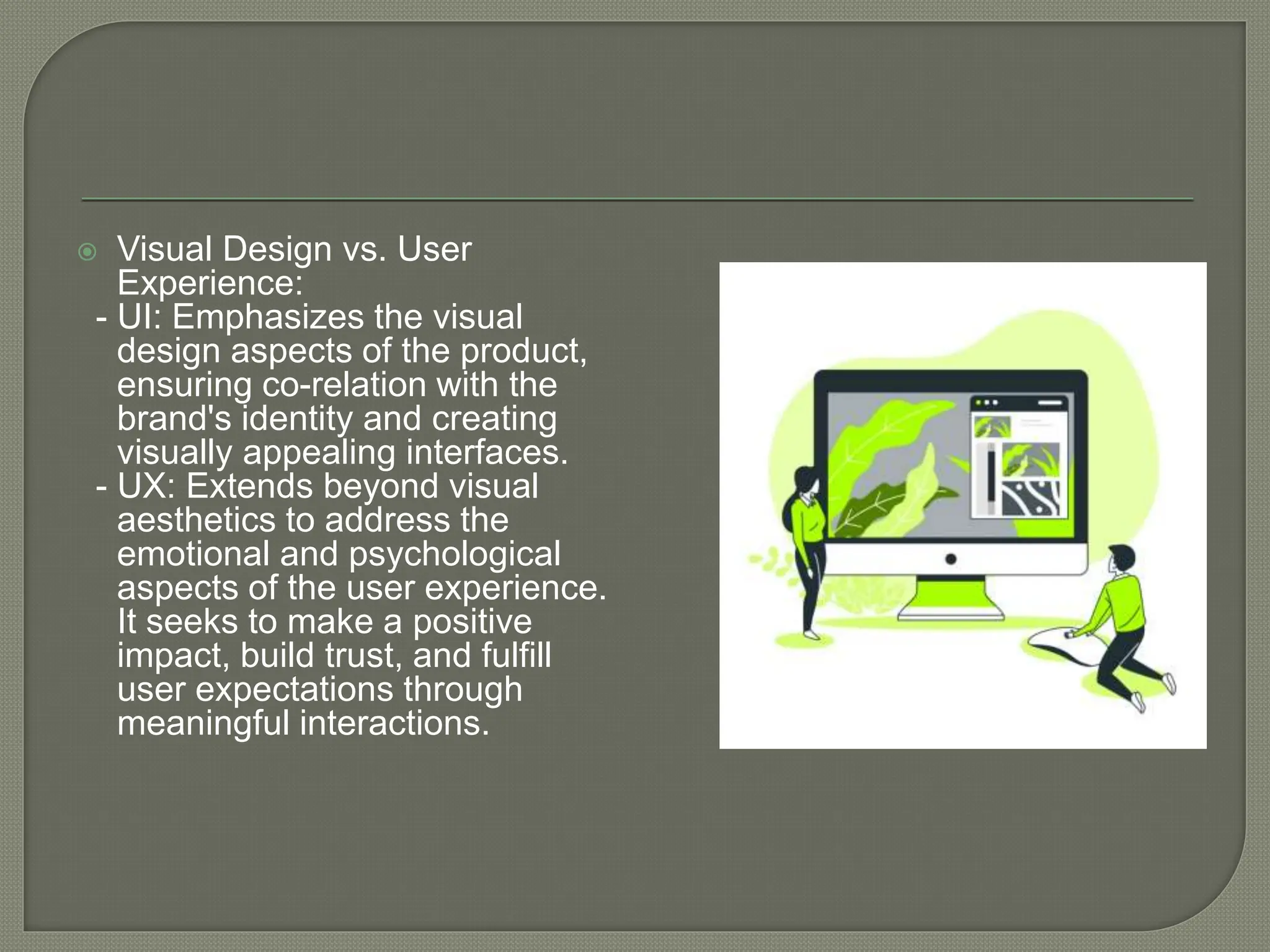 Visual Design vs. User Experience:
- UI: Emphasizes the visual design aspects of the product, ensuring co-relation with the brand's identity and creating visually appealing interfaces.
- UX: Extends beyond visual aesthetics to address the emotional and psychological aspects of the user experience. It seeks to make a positive impact, build trust, and fulfill user expectations through meaningful interactions.